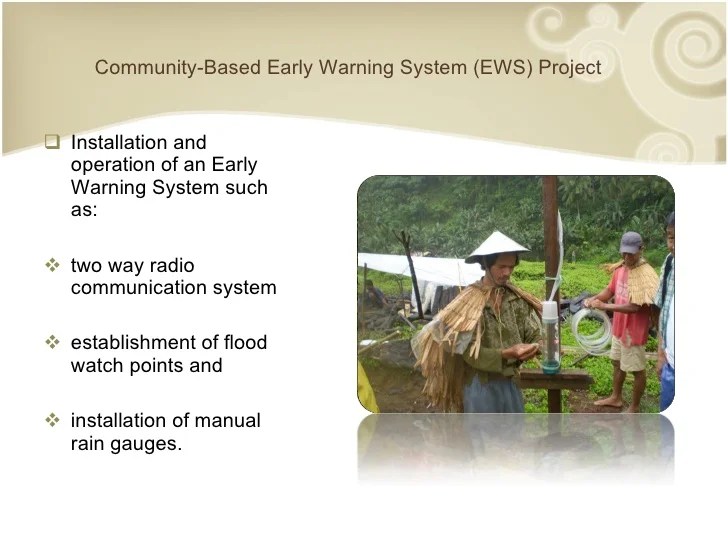 Community-Based Early Warning System (EWS) Project

❑ Installation and operation of an Early Warning System such as:

❖ two way radio communication system

❖ establishment of flood watch points and

❖ installation of manual rain gauges.